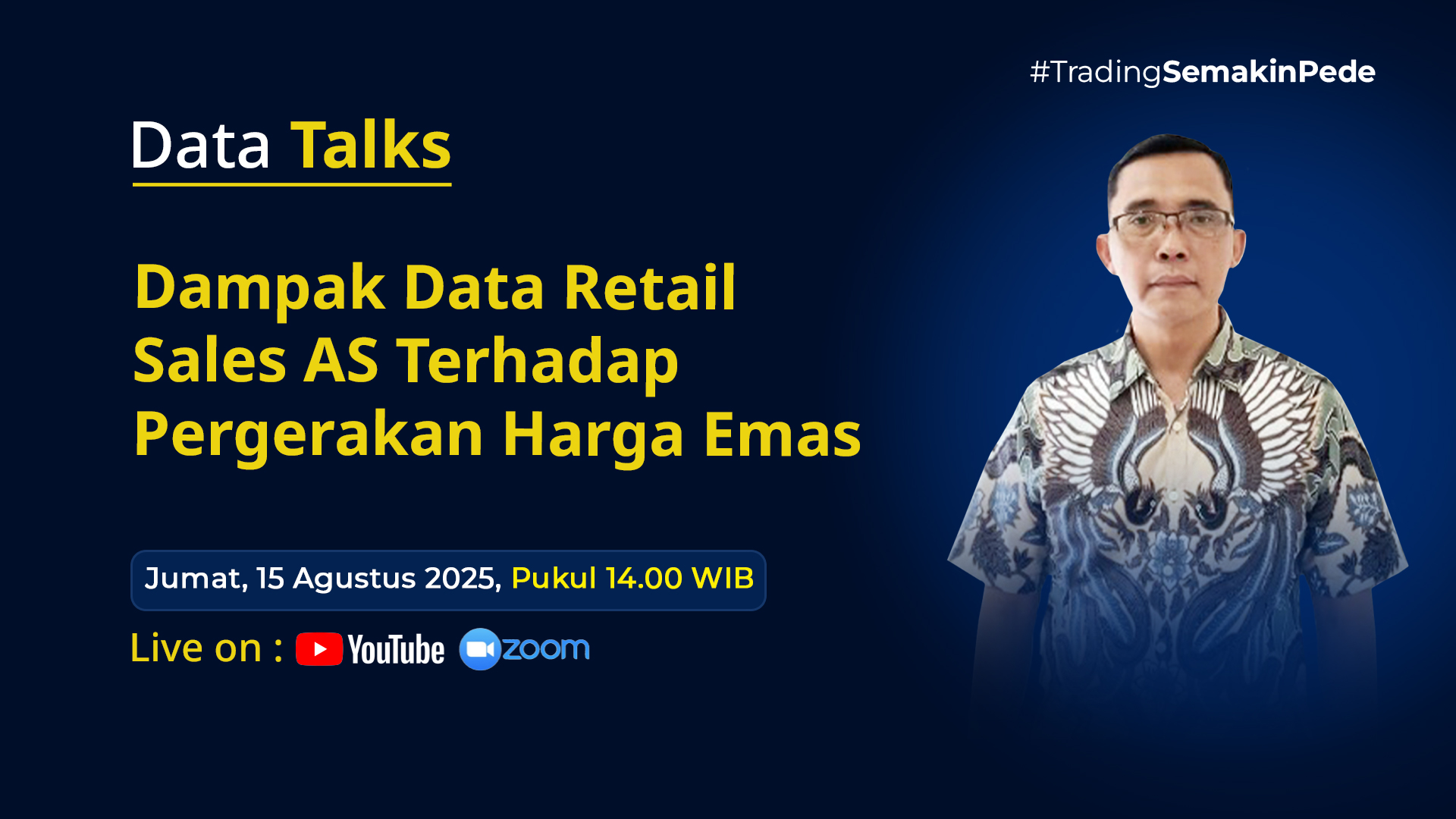 #TradingSemakinPede

Data Talks

Dampak Data Retail Sales AS Terhadap Pergerakan Harga Emas

Jumat, 15 Agustus 2025, Pukul 14.00 WIB

Live on : YouTube zoom